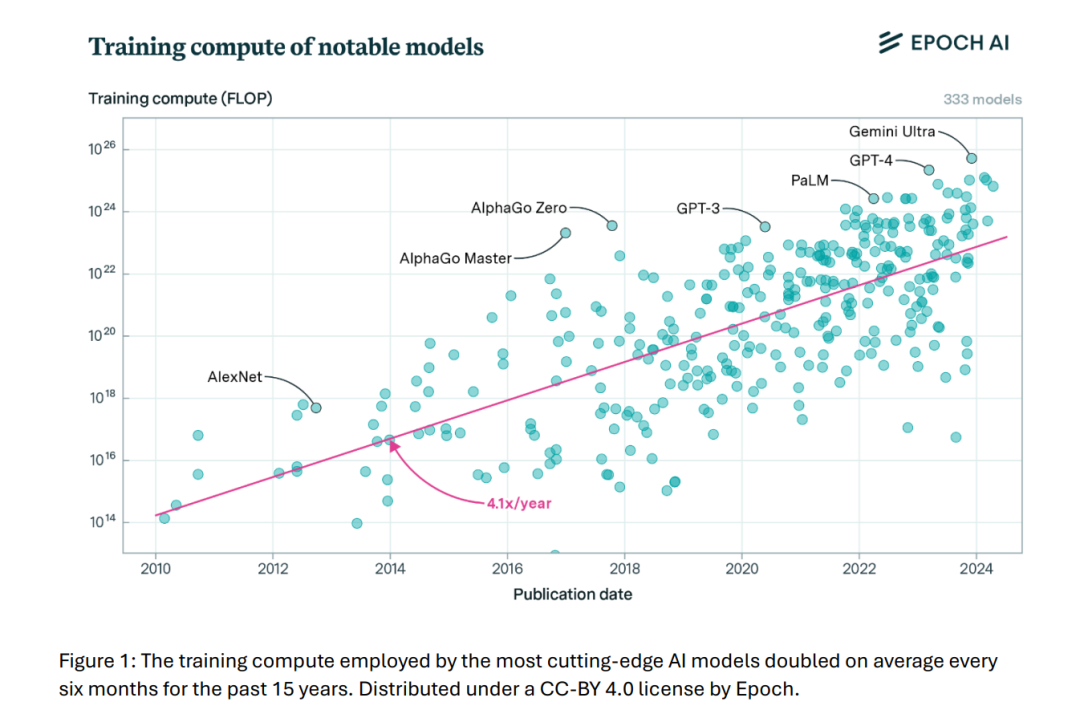 Training compute of notable models

EPOCH AI

Training compute (FLOP)

333 models

$10^{26}$

$10^{24}$

$10^{22}$

$10^{20}$

$10^{18}$

$10^{16}$

$10^{14}$

Gemini Ultra

GPT-4

PaLM

GPT-3

AlphaGo Zero

AlphaGo Master

AlexNet

4.1x/year

2010 2012 2014 2016 2018 2020 2022 2024

Publication date

Figure 1: The training compute employed by the most cutting-edge AI models doubled on average every six months for the past 15 years. Distributed under a CC-BY 4.0 license by Epoch.